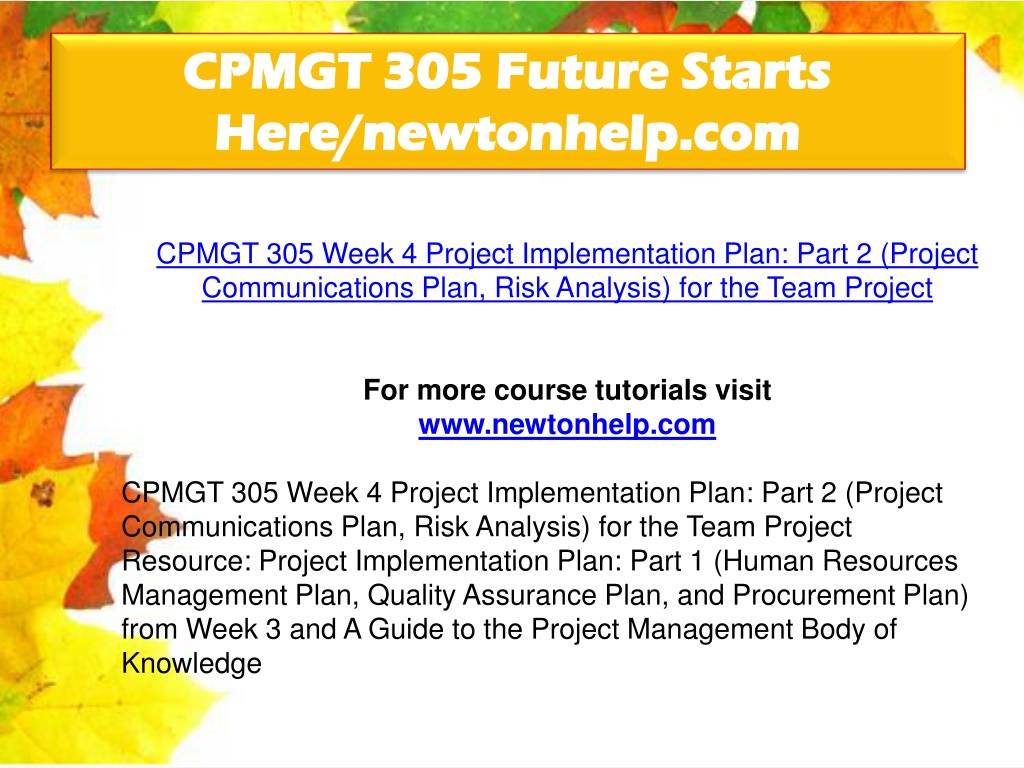 CPMGT 305 Future Starts Here/newtonhelp.com

CPMGT 305 Week 4 Project Implementation Plan: Part 2 (Project Communications Plan, Risk Analysis) for the Team Project

For more course tutorials visit
www.newtonhelp.com

CPMGT 305 Week 4 Project Implementation Plan: Part 2 (Project Communications Plan, Risk Analysis) for the Team Project
Resource: Project Implementation Plan: Part 1 (Human Resources Management Plan, Quality Assurance Plan, and Procurement Plan) from Week 3 and A Guide to the Project Management Body of Knowledge